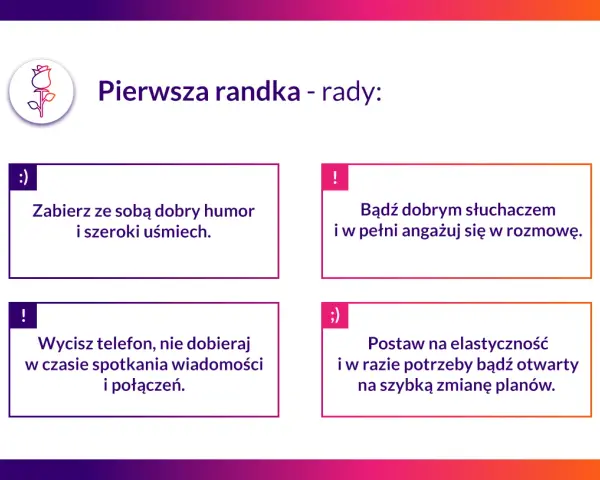 Pierwsza randka - rady:

:)

Zabierz ze sobą dobry humor i szeroki uśmiech.

!

Bądź dobrym słuchaczem i w pełni angażuj się w rozmowę.

!

Wycisz telefon, nie dobieraj w czasie spotkania wiadomości i połączeń.

;)

Postaw na elastyczność i w razie potrzeby bądź otwarty na szybką zmianę planów.